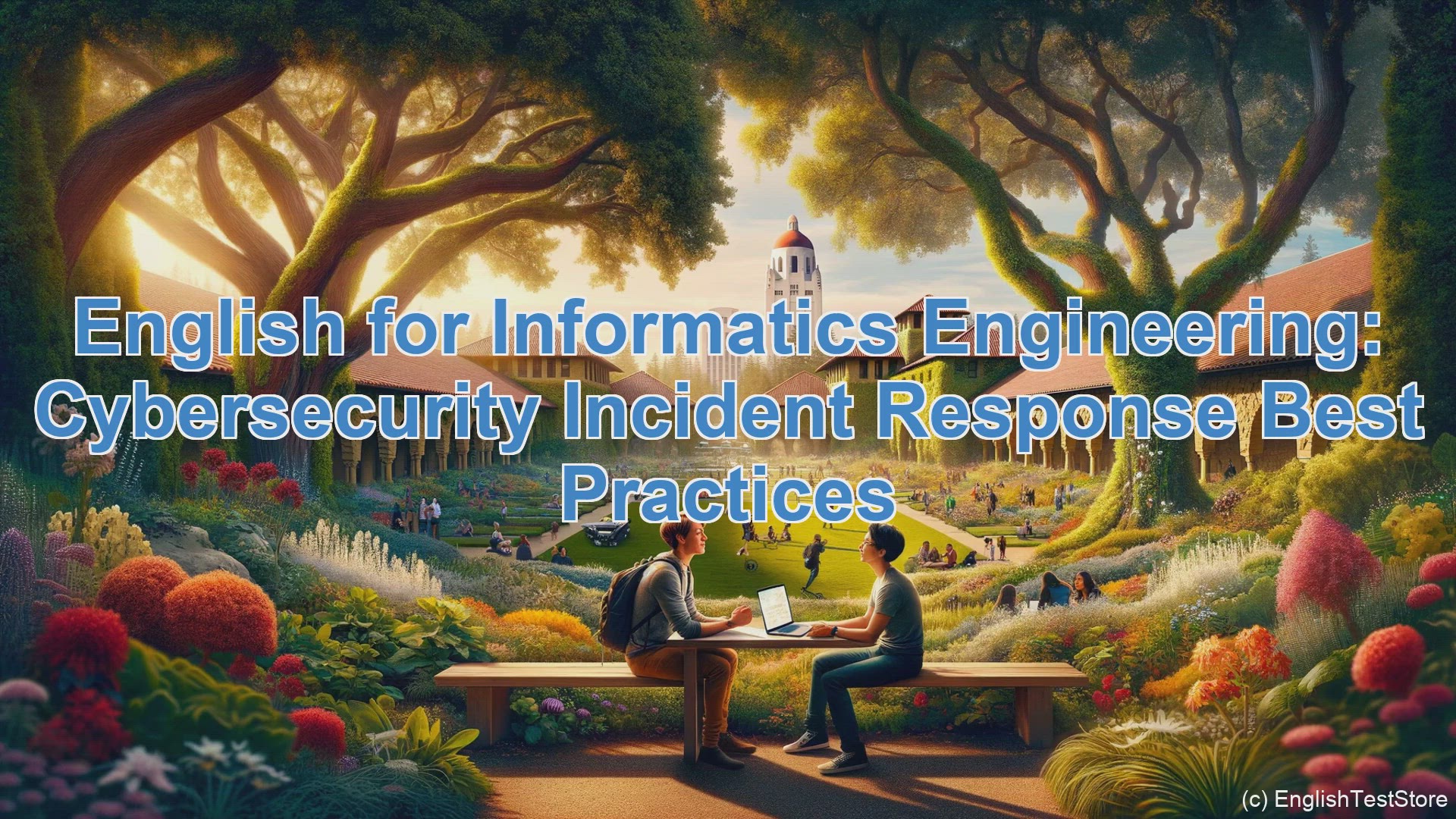 English for Informatics Engineering: Cybersecurity Incident Response Best Practices

(c) EnglishTestStore